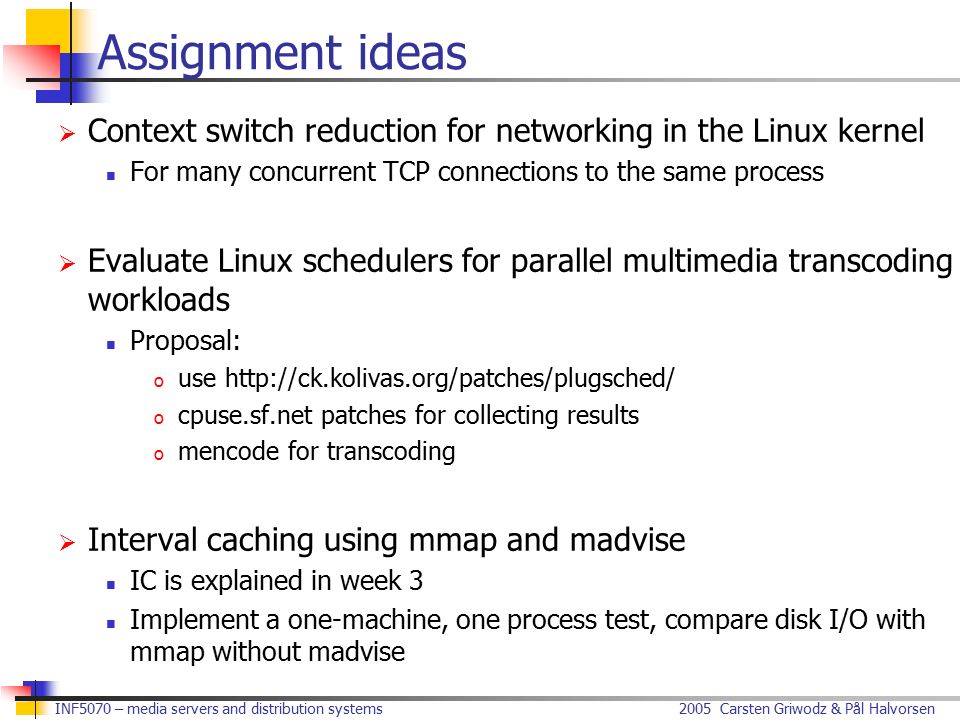 Assignment ideas

Context switch reduction for networking in the Linux kernel

For many concurrent TCP connections to the same process

Evaluate Linux schedulers for parallel multimedia transcoding workloads

Proposal:

use http://ck.kolivas.org/patches/plugsched/

cpuse.sf.net patches for collecting results

mencode for transcoding

Interval caching using mmap and madvise

IC is explained in week 3

Implement a one-machine, one process test, compare disk I/O with mmap without madvise

INF5070 – media servers and distribution systems

2005 Carsten Griwodz & Pål Halvorsen